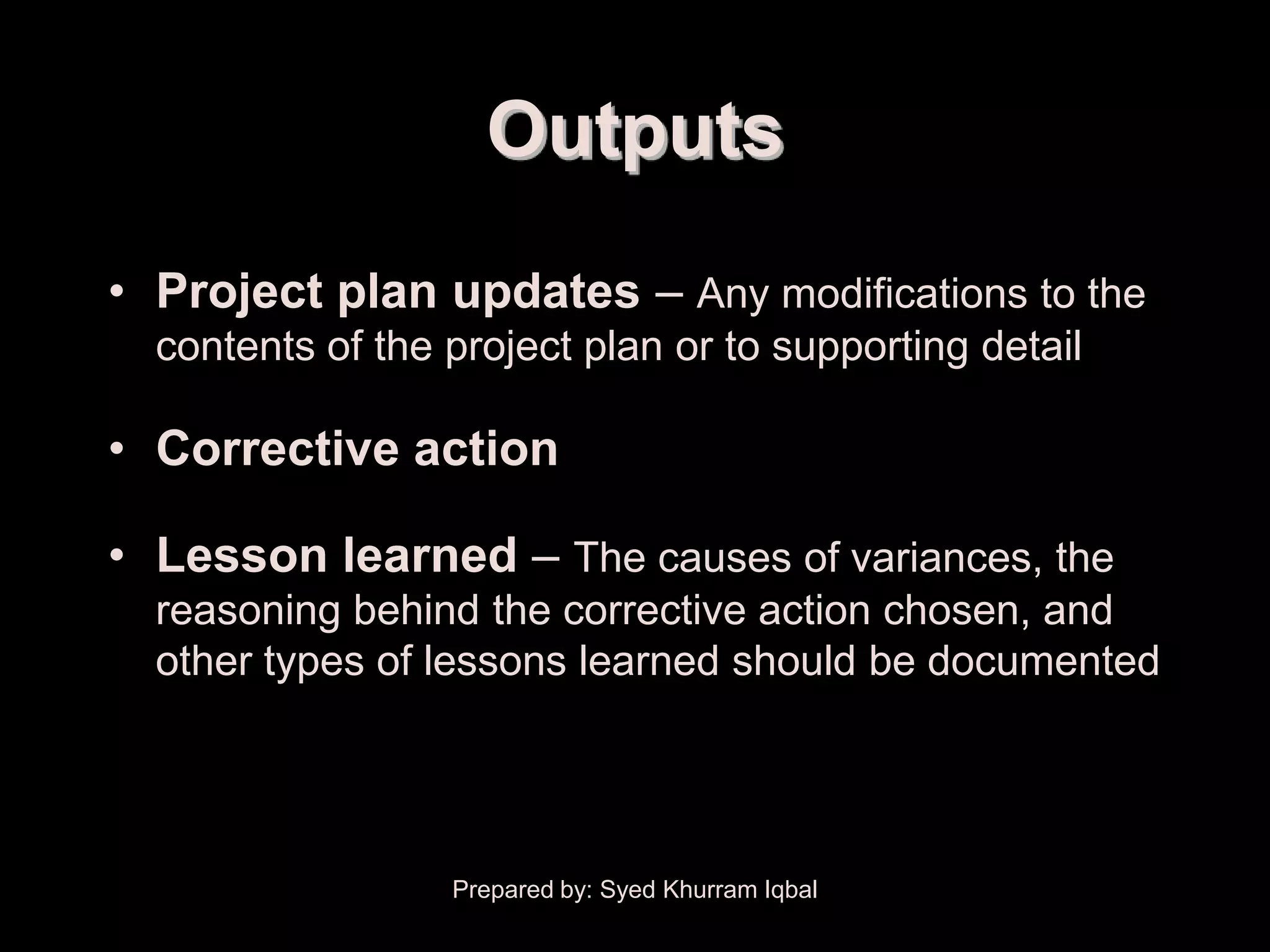 Outputs

• Project plan updates – Any modifications to the contents of the project plan or to supporting detail

• Corrective action

• Lesson learned – The causes of variances, the reasoning behind the corrective action chosen, and other types of lessons learned should be documented

Prepared by: Syed Khurram Iqbal